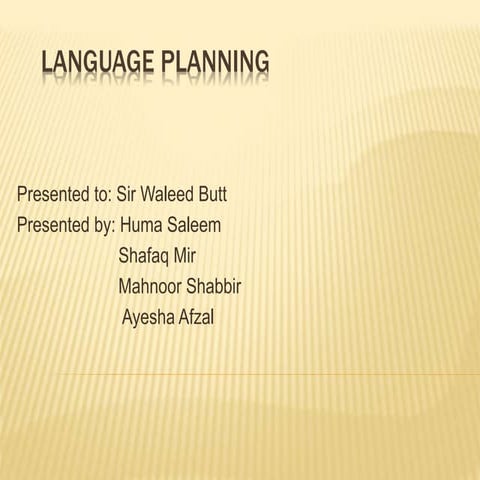 LANGUAGE PLANNING

Presented to: Sir Waleed Butt
Presented by: Huma Saleem
Shafaq Mir
Mahnoor Shabbir
Ayesha Afzal